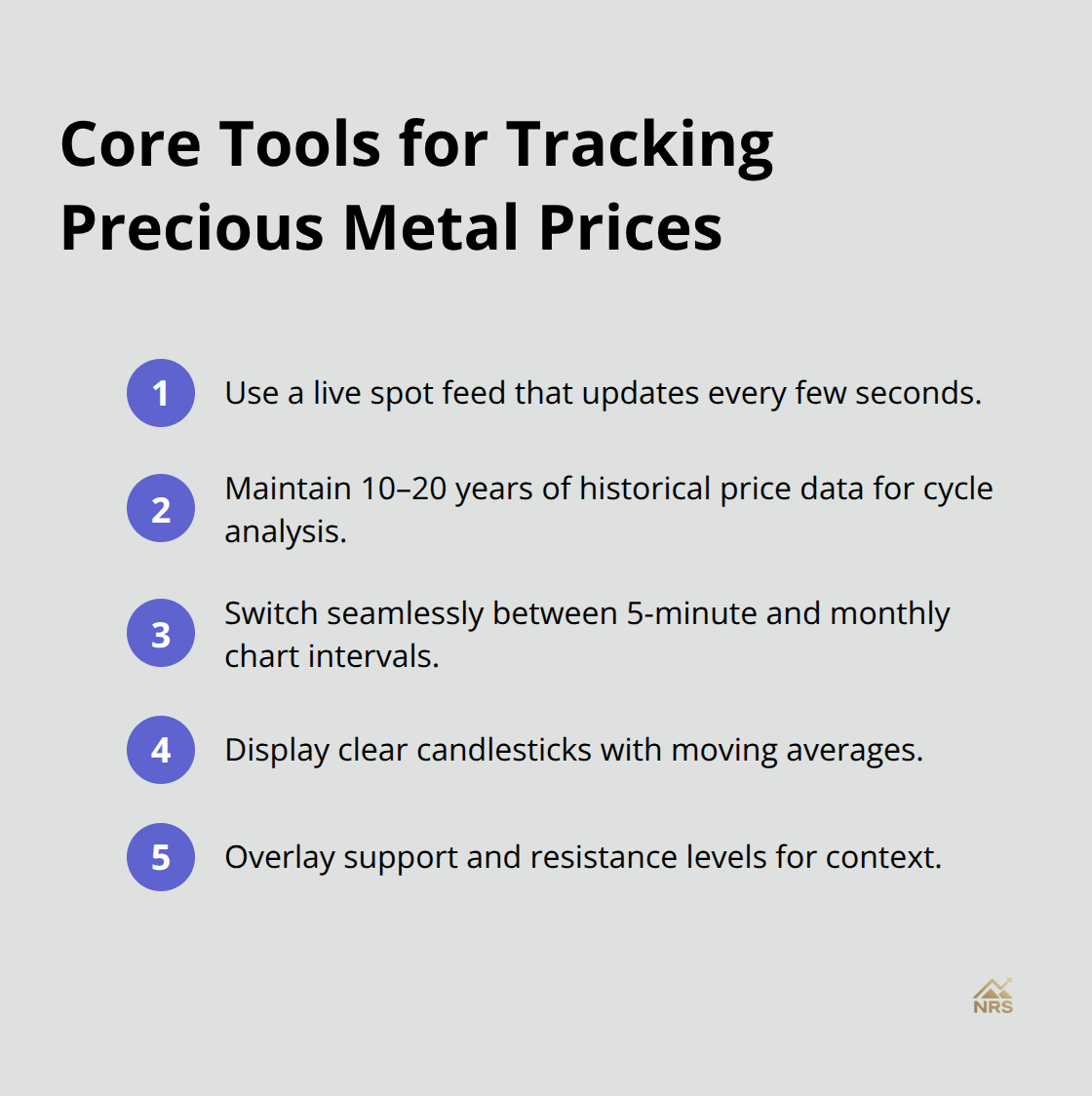 Core Tools for Tracking Precious Metal Prices

1 Use a live spot feed that updates every few seconds.

2 Maintain 10–20 years of historical price data for cycle analysis.

3 Switch seamlessly between 5-minute and monthly chart intervals.

4 Display clear candlesticks with moving averages.

5 Overlay support and resistance levels for context.

NRS